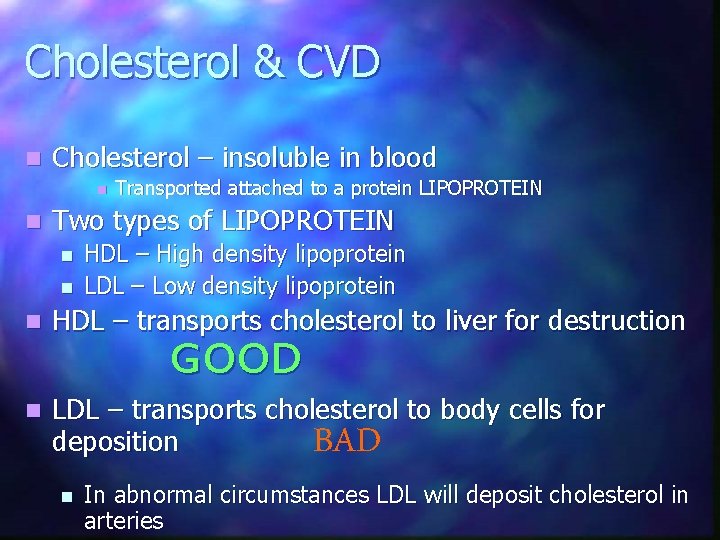 Cholesterol & CVD

Cholesterol – insoluble in blood

Transported attached to a protein LIPOPROTEIN

Two types of LIPOPROTEIN

HDL – High density lipoprotein

LDL – Low density lipoprotein

HDL – transports cholesterol to liver for destruction

GOOD

LDL – transports cholesterol to body cells for deposition

BAD

In abnormal circumstances LDL will deposit cholesterol in arteries